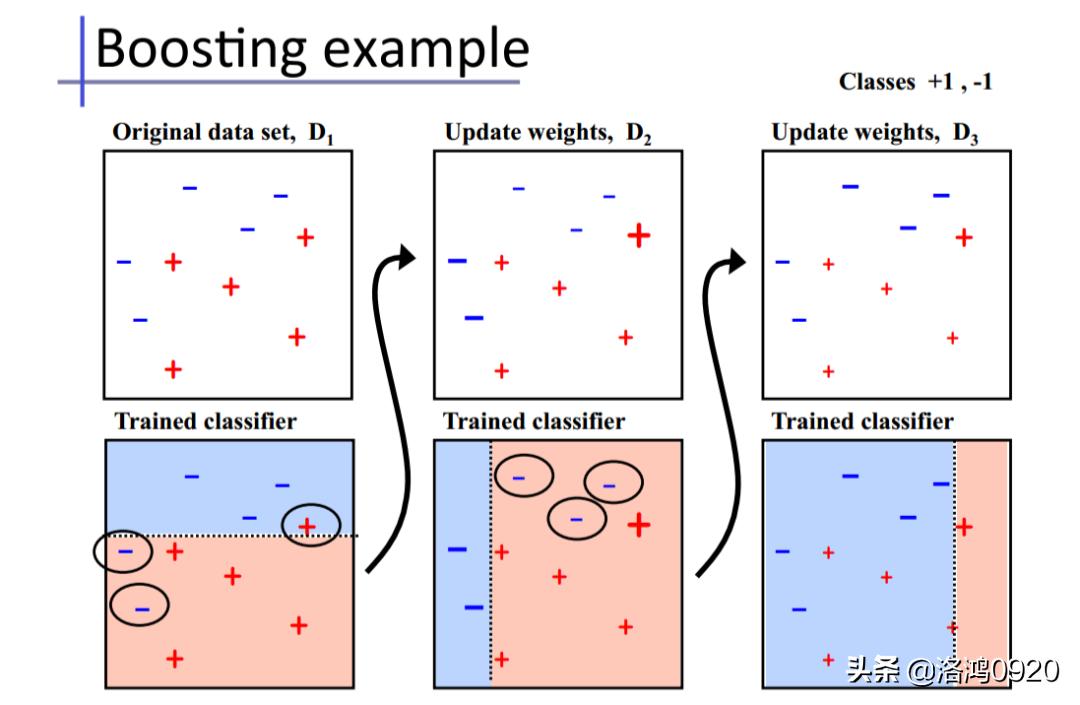 Boosting example

Classes +1 , -1

Original data set, $D_1$

Update weights, $D_2$

Update weights, $D_3$

Trained classifier

Trained classifier

Trained classifier

头条 @洛鸿0920